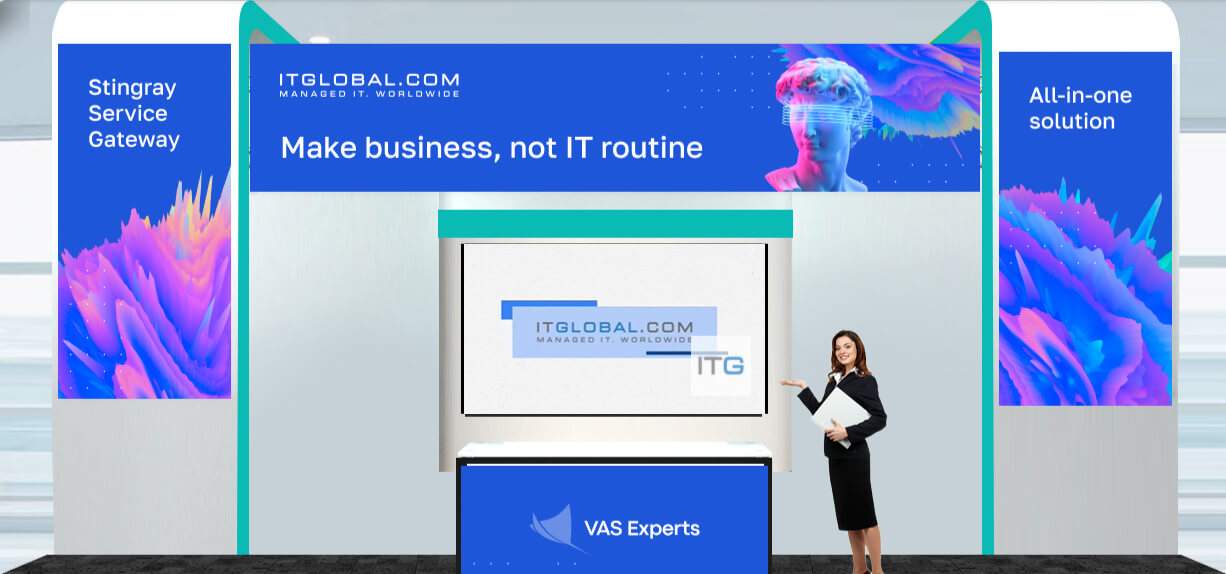 Stingray Service Gateway

ITGLOBAL.COM
MANAGED IT. WORLDWIDE

Make business, not IT routine

All-in-one solution

ITGLOBAL.COM
MANAGED IT. WORLDWIDE

ITG

VAS Experts